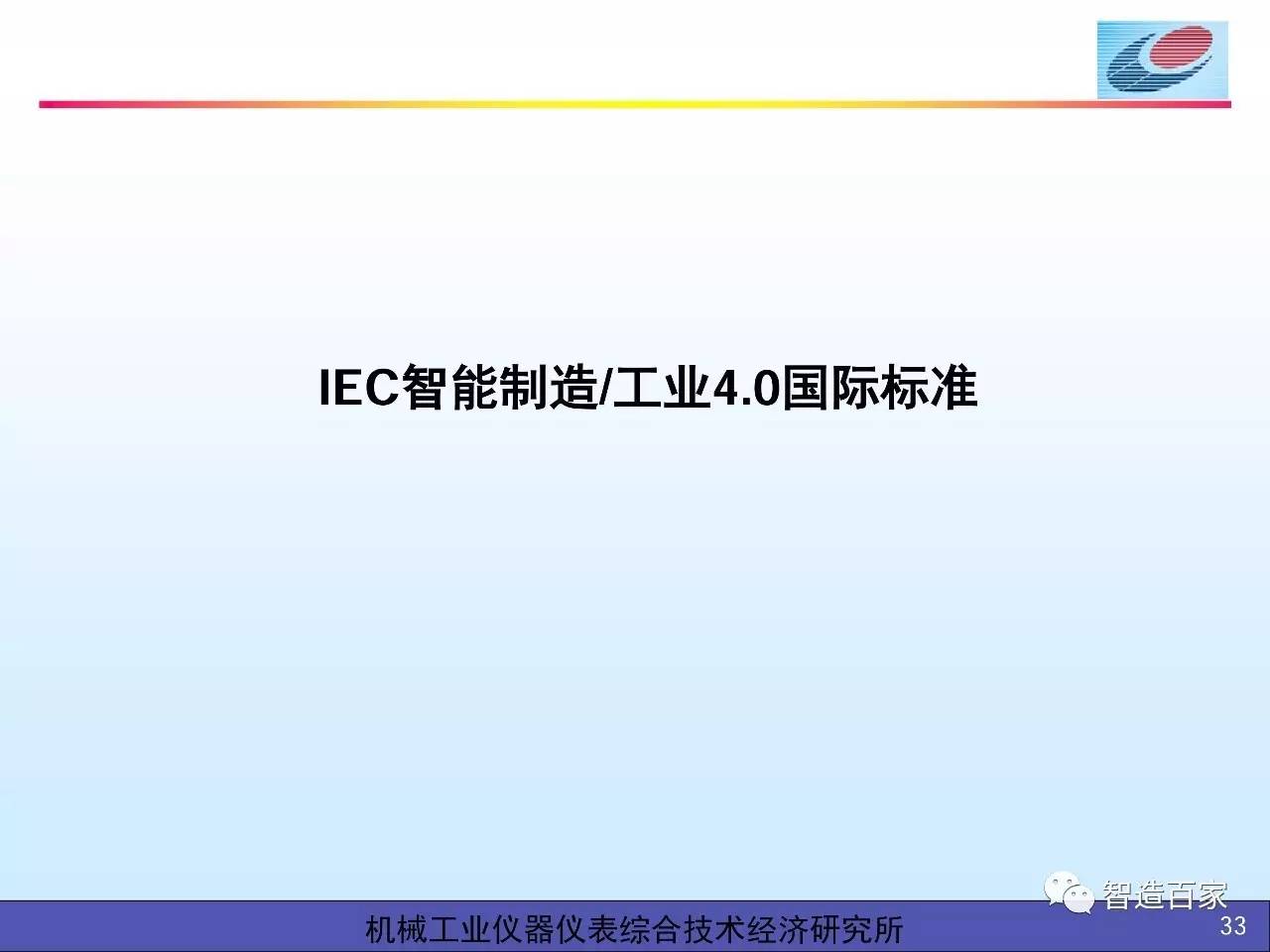 IEC智能制造/工业4.0国际标准

智造百家

机械工业仪器仪表综合技术经济研究所

33